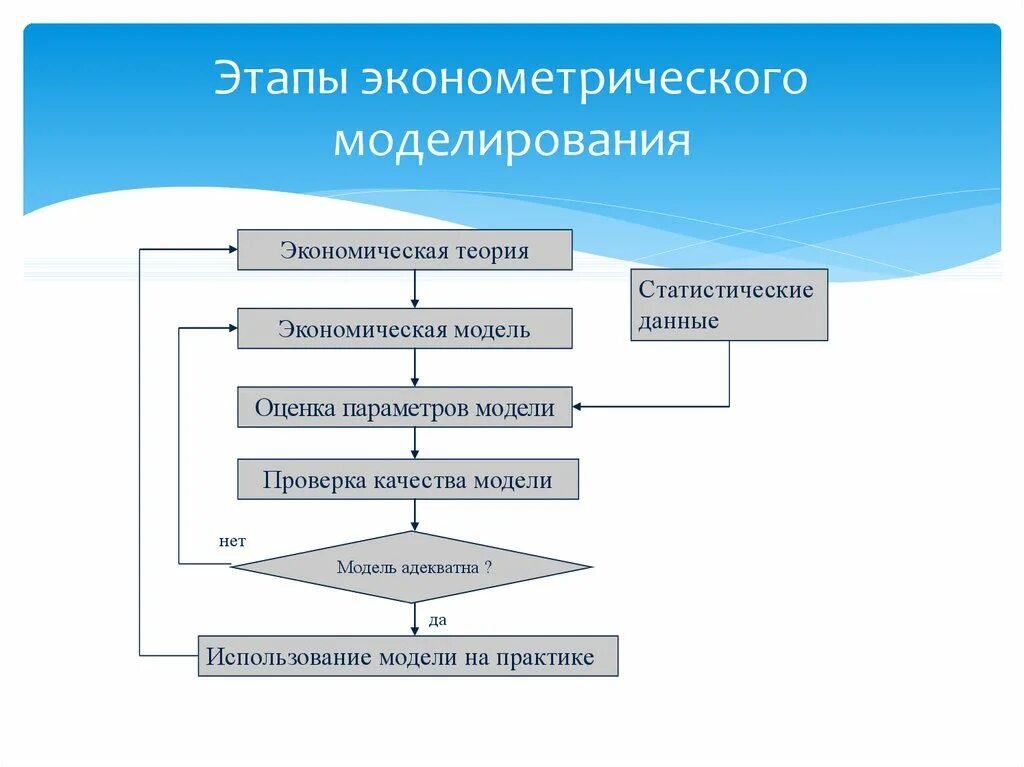 Этапы эконометрического моделирования

Экономическая теория

Статистические данные

Экономическая модель

Оценка параметров модели

Проверка качества модели

нет

Модель адекватна ?

да

Использование модели на практике